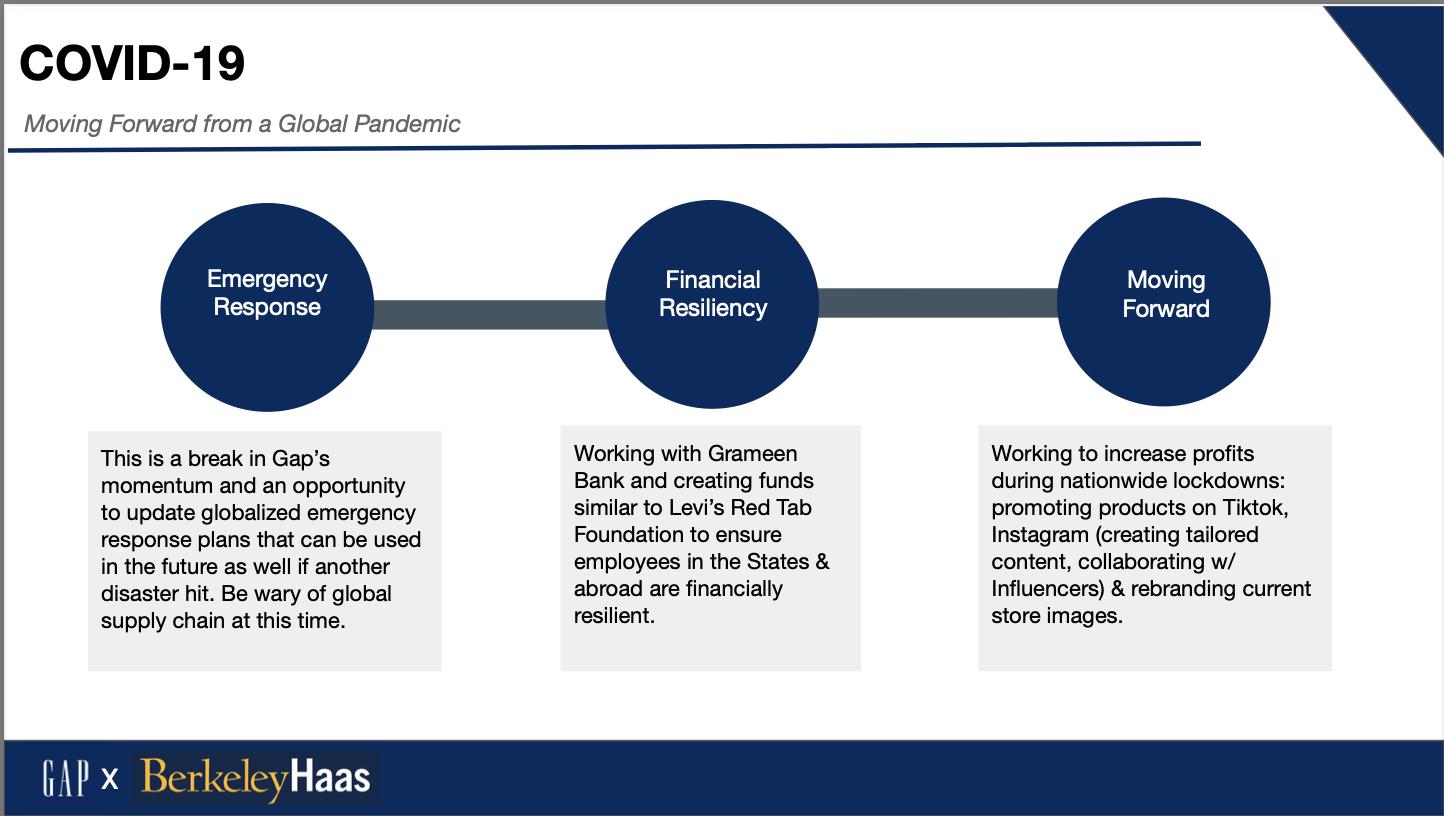 COVID-19

Moving Forward from a Global Pandemic

Emergency Response

Financial Resiliency

Moving Forward

This is a break in Gap's momentum and an opportunity to update globalized emergency response plans that can be used in the future as well if another disaster hit. Be wary of global supply chain at this time.

Working with Grameen Bank and creating funds similar to Levi's Red Tab Foundation to ensure employees in the States & abroad are financially resilient.

Working to increase profits during nationwide lockdowns: promoting products on Tiktok, Instagram (creating tailored content, collaborating w/ Influencers) & rebranding current store images.

GAP x BerkeleyHaas